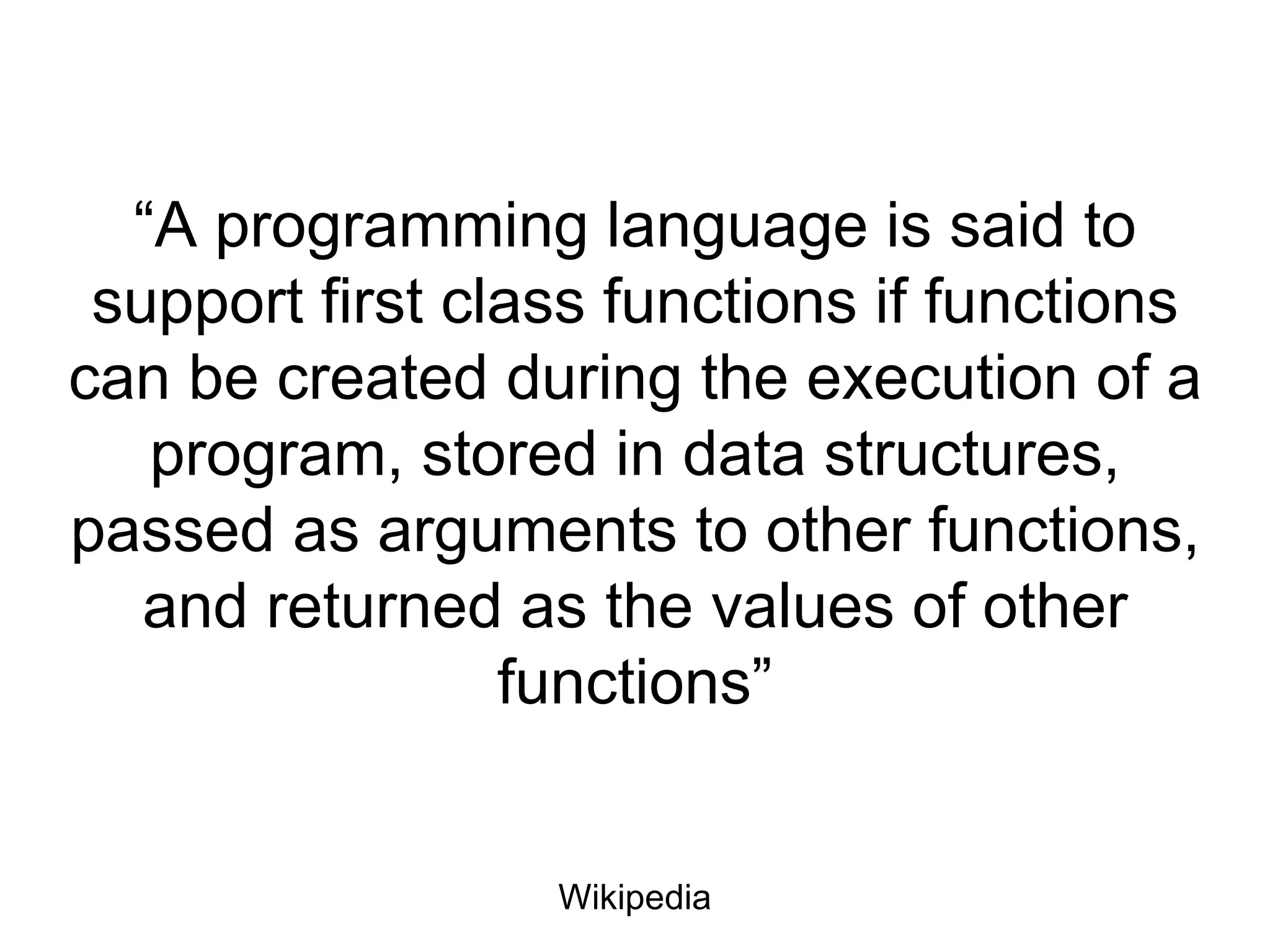 “A programming language is said to support first class functions if functions can be created during the execution of a program, stored in data structures, passed as arguments to other functions, and returned as the values of other functions”

Wikipedia